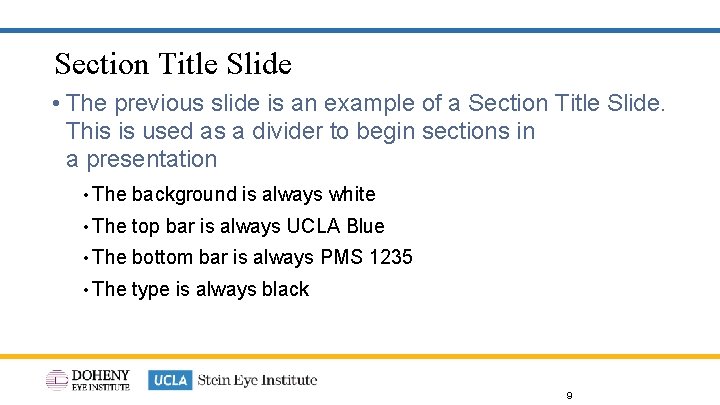 Section Title Slide

• The previous slide is an example of a Section Title Slide. This is used as a divider to begin sections in a presentation

• The background is always white
• The top bar is always UCLA Blue
• The bottom bar is always PMS 1235
• The type is always black

DOHENY EYE INSTITUTE UCLA Stein Eye Institute

9